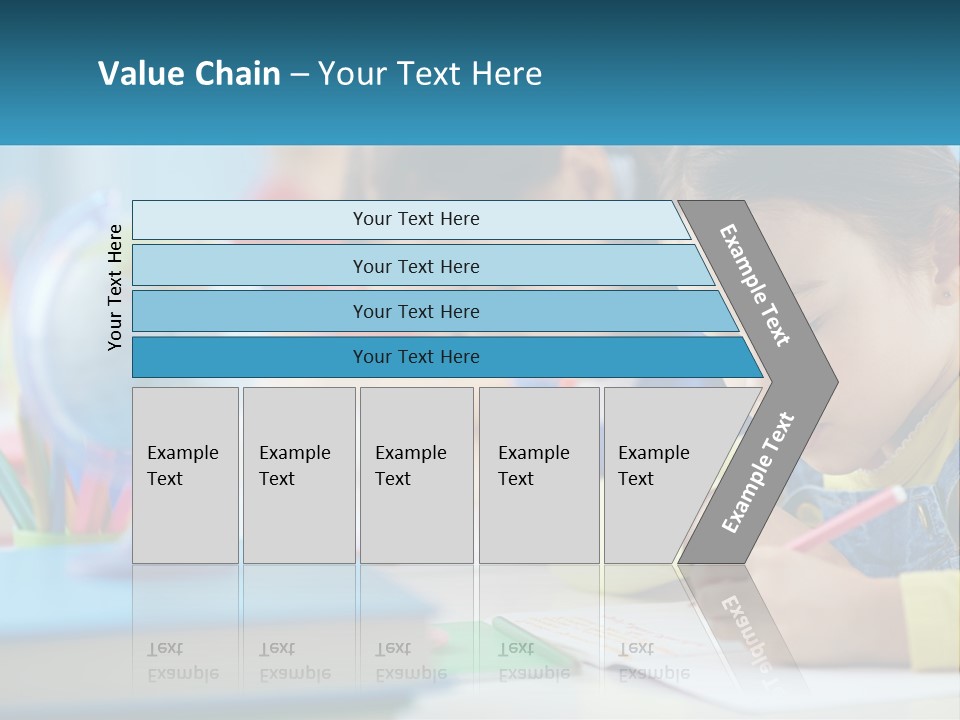 Value Chain – Your Text Here

Your Text Here

Your Text Here

Your Text Here

Your Text Here

Your Text Here

Example Text

Example Text

Example Text

Example Text

Example Text

Example Text

Example Text